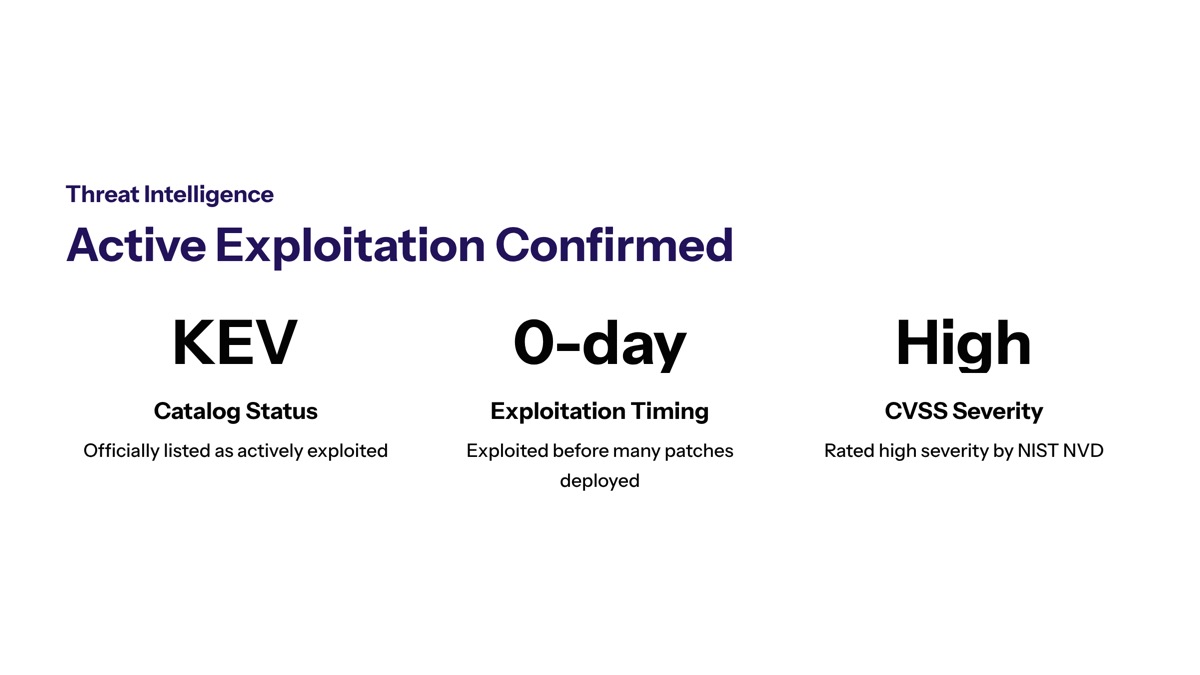 Threat Intelligence

Active Exploitation Confirmed

KEV

Catalog Status

Officially listed as actively exploited

0-day

Exploitation Timing

Exploited before many patches deployed

High

CVSS Severity

Rated high severity by NIST NVD